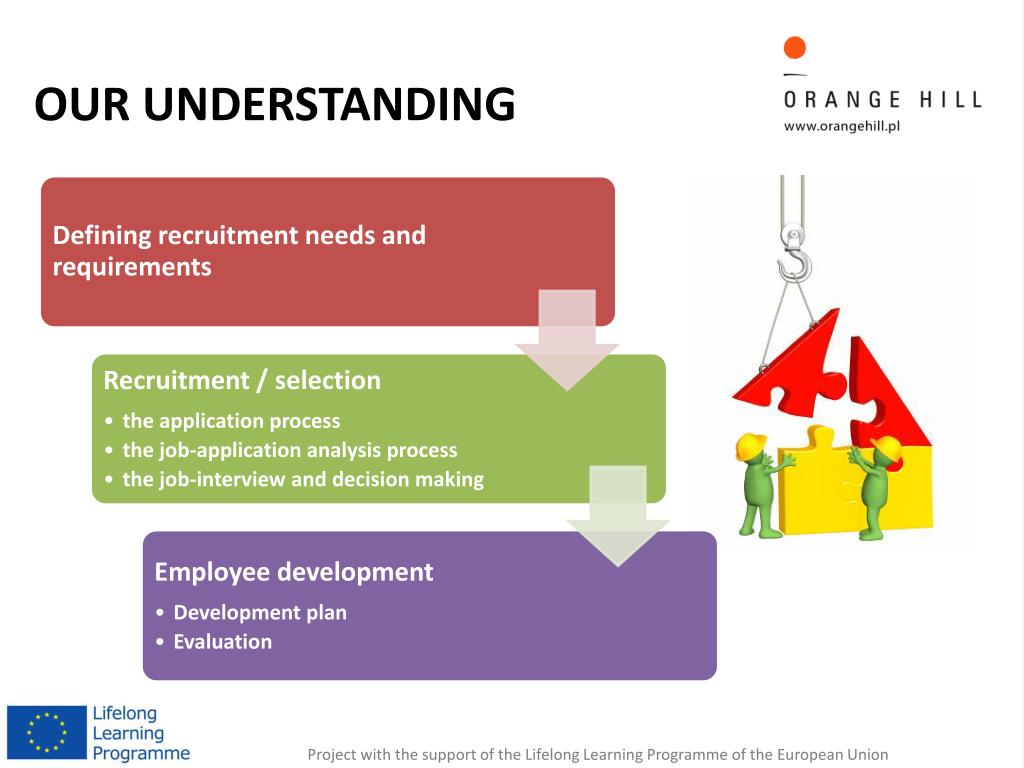 OUR UNDERSTANDING

ORANGE HILL
www.orangehill.pl

Defining recruitment needs and requirements

Recruitment / selection
• the application process
• the job-application analysis process
• the job-interview and decision making

Employee development
• Development plan
• Evaluation

Lifelong Learning Programme

Project with the support of the Lifelong Learning Programme of the European Union